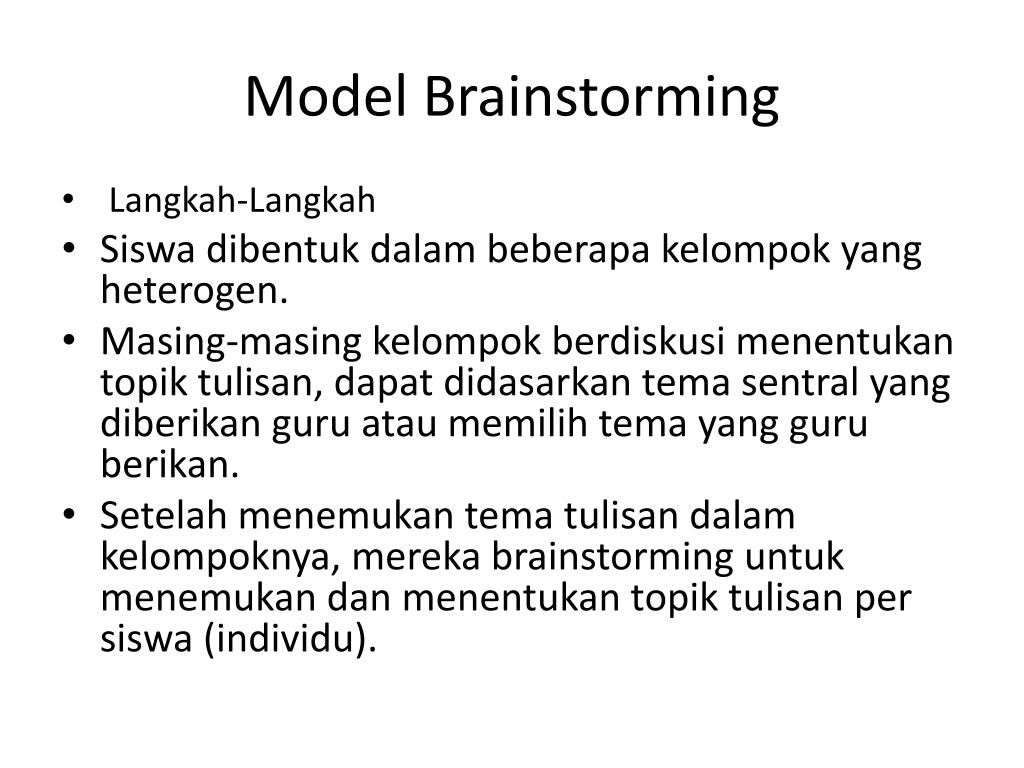 Model Brainstorming

• Langkah-Langkah
• Siswa dibentuk dalam beberapa kelompok yang heterogen.
• Masing-masing kelompok berdiskusi menentukan topik tulisan, dapat didasarkan tema sentral yang diberikan guru atau memilih tema yang guru berikan.
• Setelah menemukan tema tulisan dalam kelompoknya, mereka brainstorming untuk menemukan dan menentukan topik tulisan per siswa (individu).